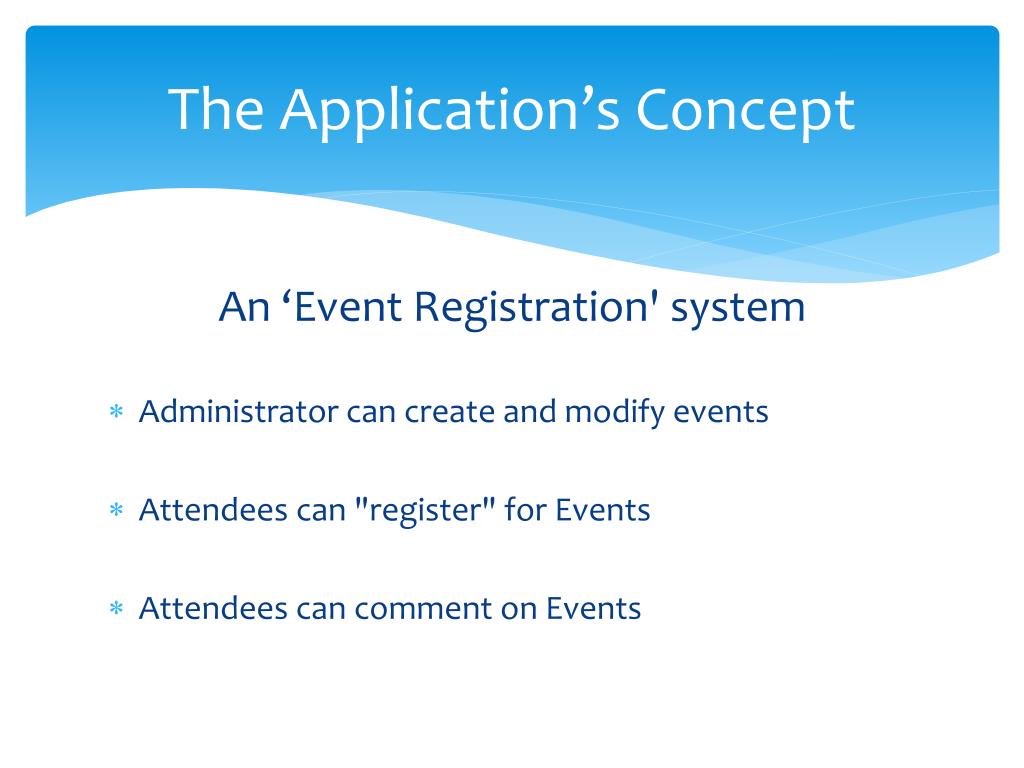 The Application’s Concept

An ‘Event Registration' system

∗ Administrator can create and modify events

∗ Attendees can "register" for Events

∗ Attendees can comment on Events